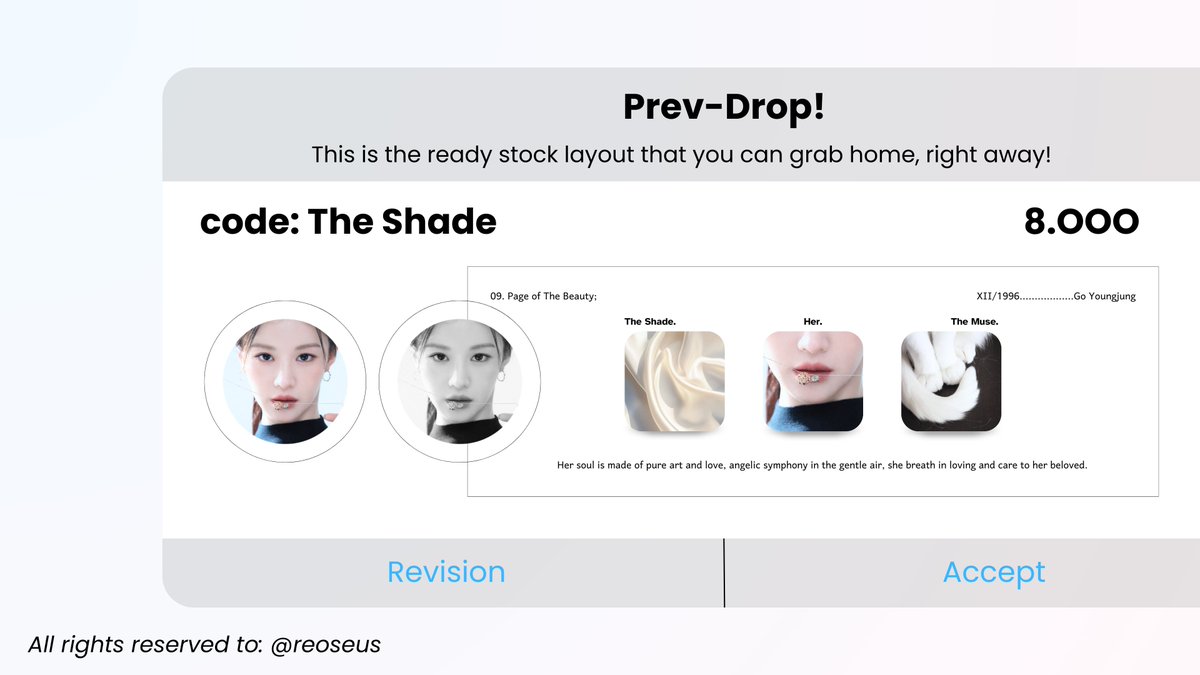 Prev-Drop!

This is the ready stock layout that you can grab home, right away!

code: The Shade

8.000

09. Page of The Beauty;

XII/1996..................Go Youngjung

The Shade.

Her.

The Muse.

Her soul is made of pure art and love, angelic symphony in the gentle air, she breath in loving and care to her beloved.

Revision

Accept

All rights reserved to: @reoseus